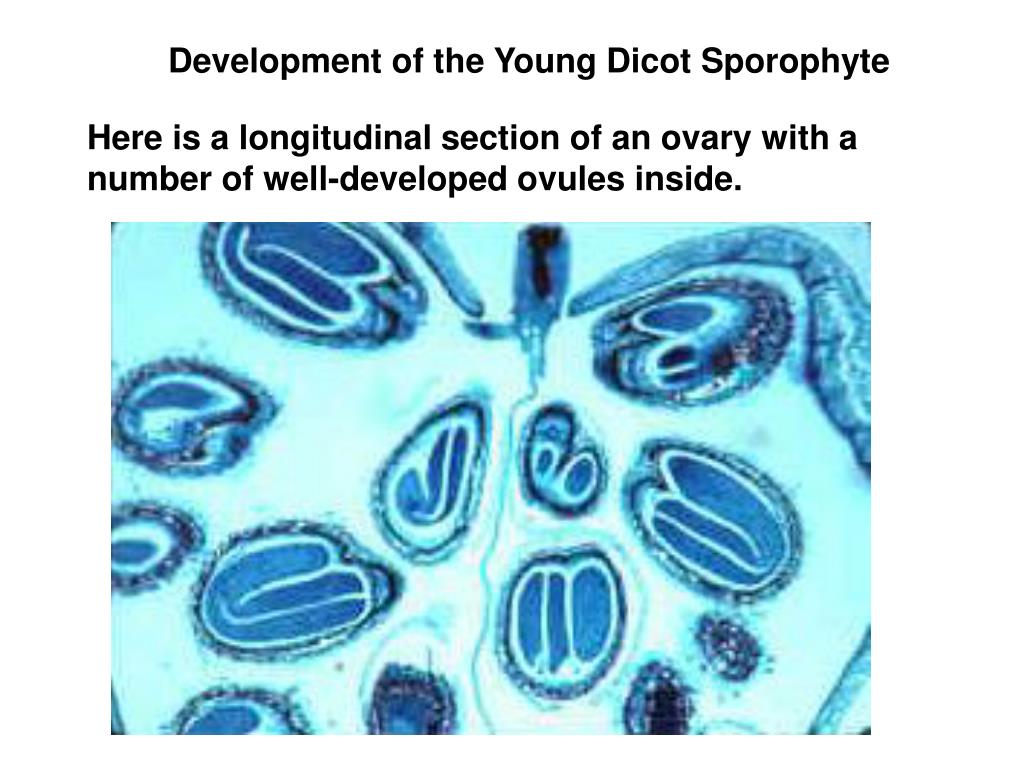 Development of the Young Dicot Sporophyte

Here is a longitudinal section of an ovary with a number of well-developed ovules inside.